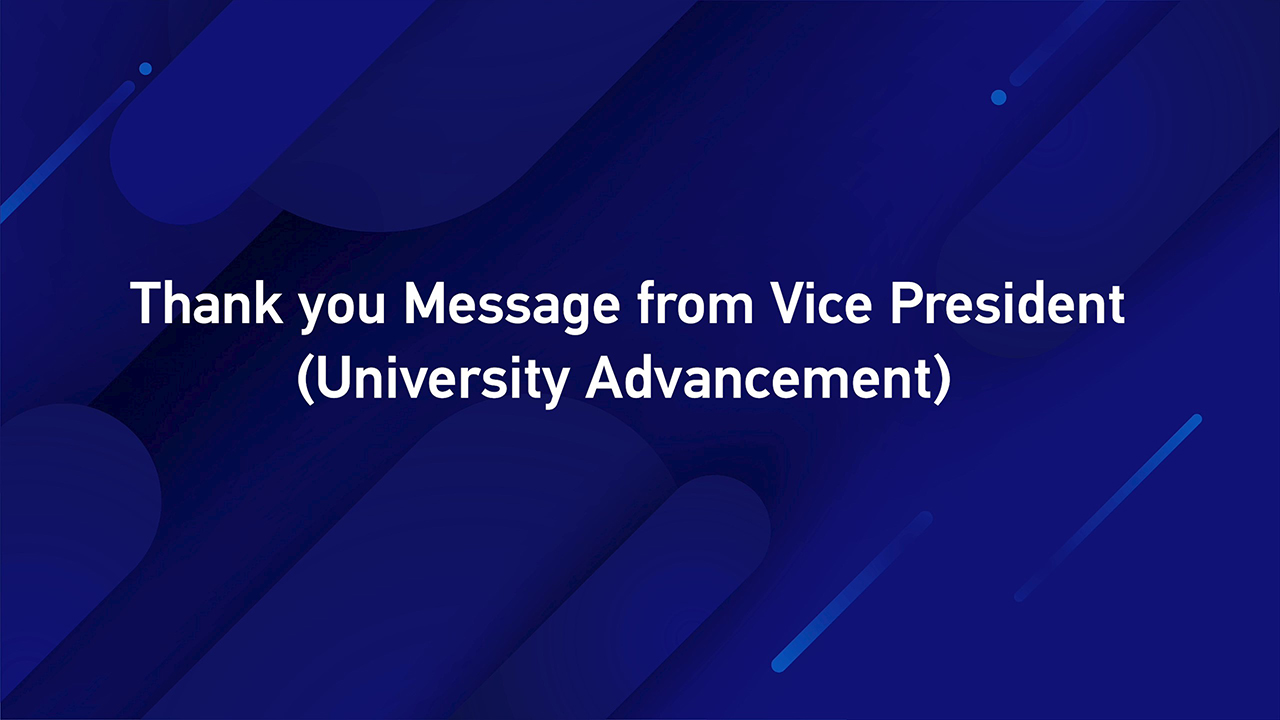 Thank you Message from Vice President
(University Advancement)